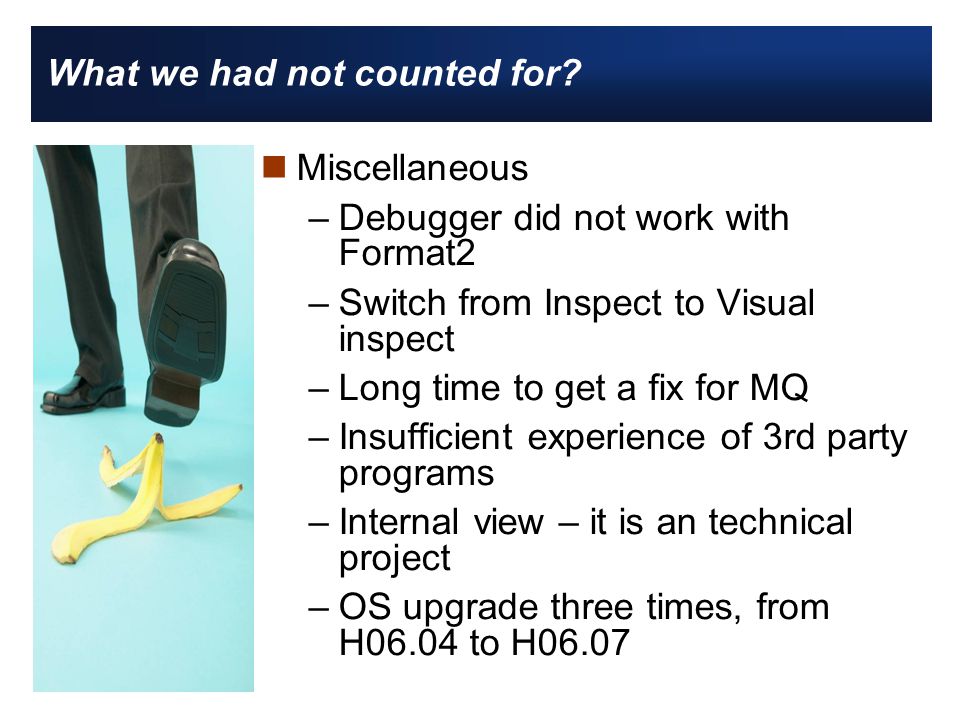 What we had not counted for?

Miscellaneous

– Debugger did not work with Format2

– Switch from Inspect to Visual inspect

– Long time to get a fix for MQ

– Insufficient experience of 3rd party programs

– Internal view – it is an technical project

– OS upgrade three times, from H06.04 to H06.07